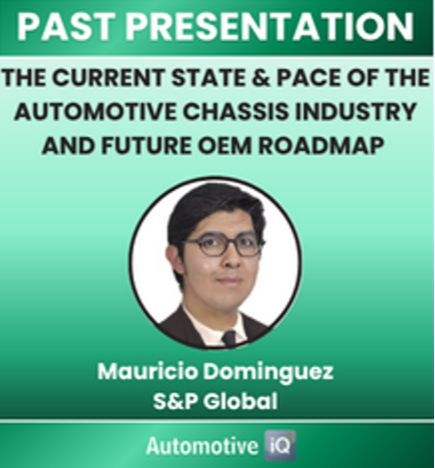 PAST PRESENTATION

THE CURRENT STATE & PACE OF THE AUTOMOTIVE CHASSIS INDUSTRY AND FUTURE OEM ROADMAP

Mauricio Dominguez
S&P Global

Automotive iQ